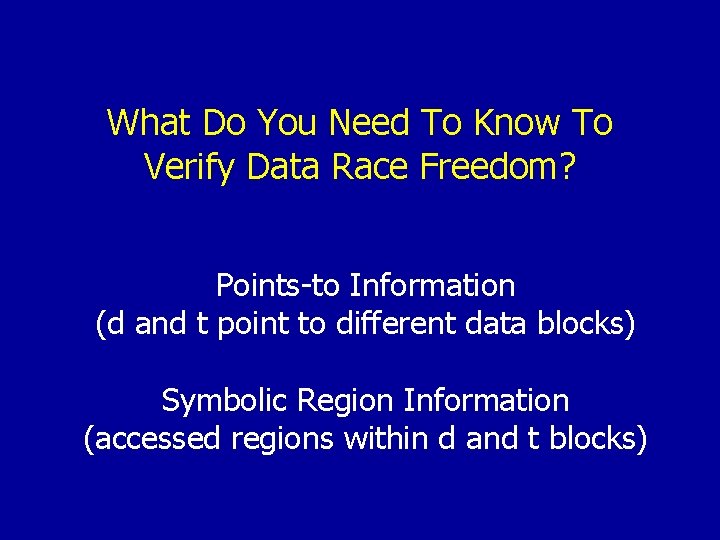 What Do You Need To Know To Verify Data Race Freedom?

Points-to Information
(d and t point to different data blocks)

Symbolic Region Information
(accessed regions within d and t blocks)